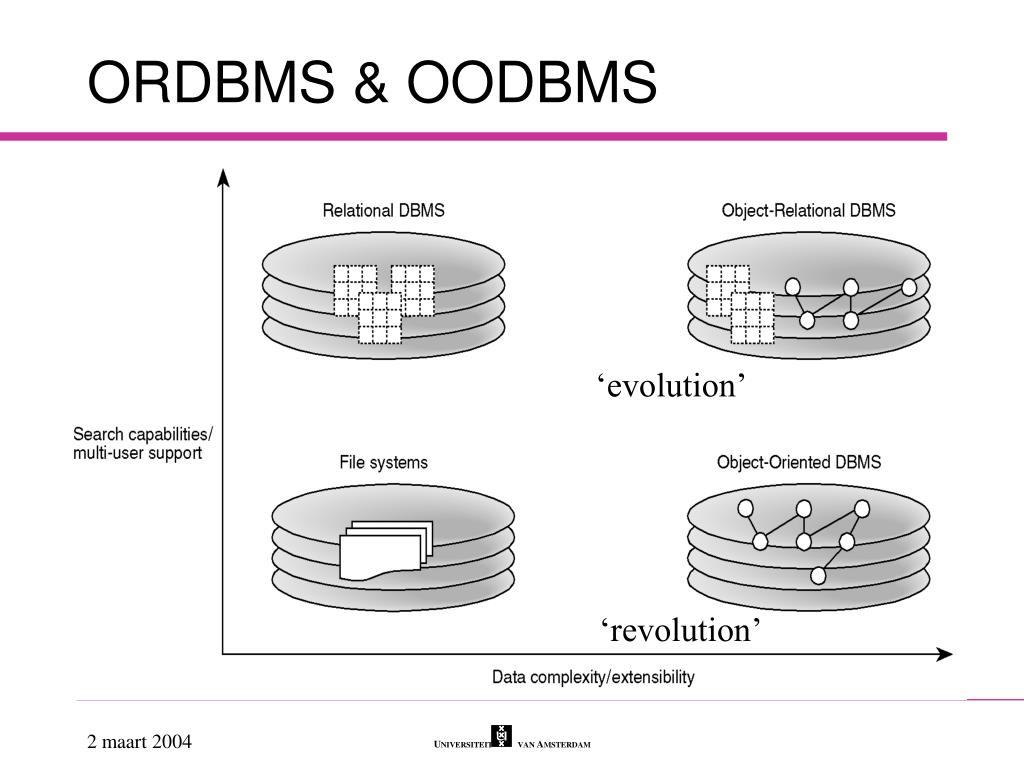 ORDBMS & OODBMS

Relational DBMS

Object-Relational DBMS

‘evolution’

Search capabilities/ multi-user support

File systems

Object-Oriented DBMS

‘revolution’

Data complexity/extensibility

2 maart 2004

UNIVERSITEIT VAN AMSTERDAM